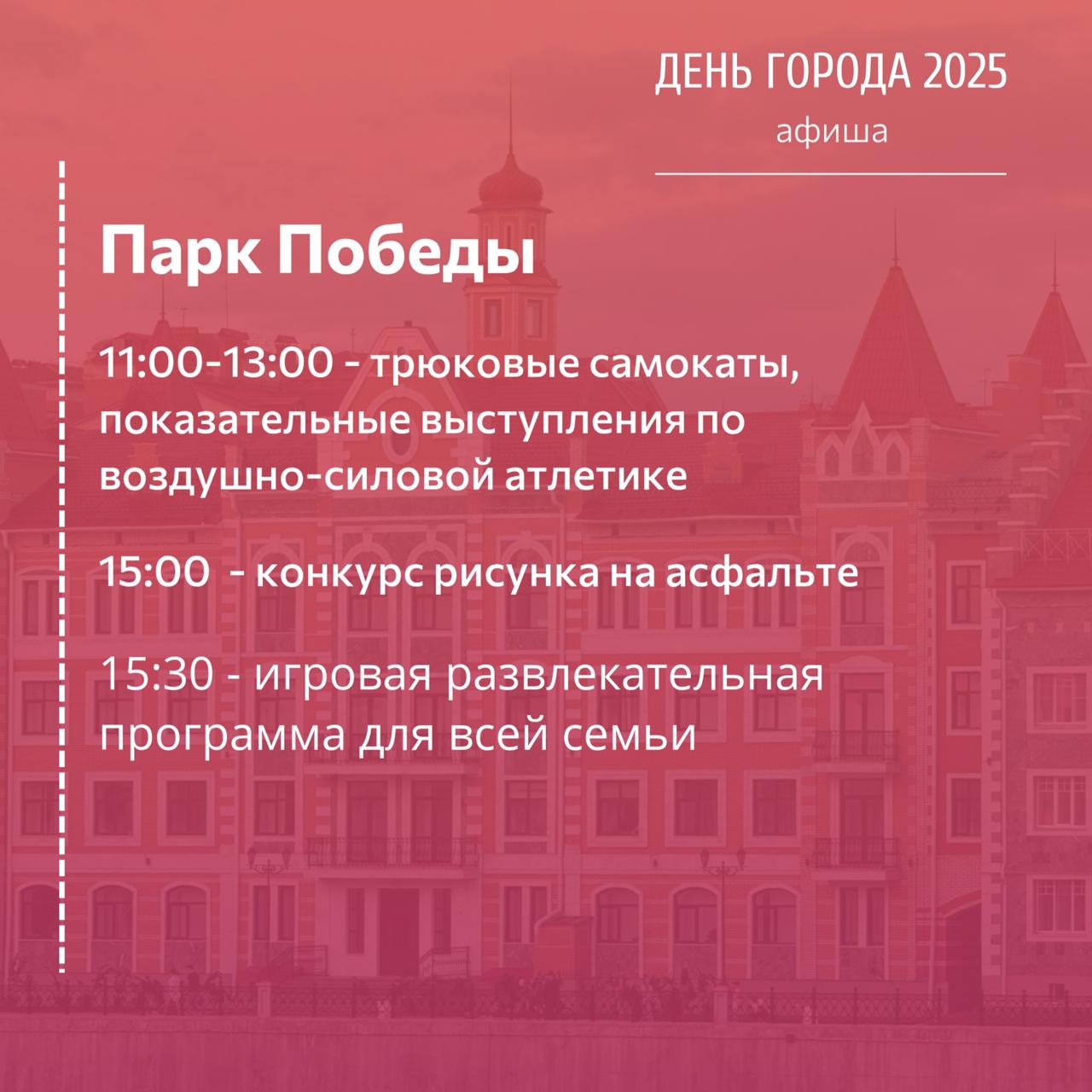 ДЕНЬ ГОРОДА 2025
афиша

Парк Победы

11:00-13:00 - трюковые самокаты, показательные выступления по воздушно-силовой атлетике

15:00  - конкурс рисунка на асфальте

15:30 - игровая развлекательная программа для всей семьи